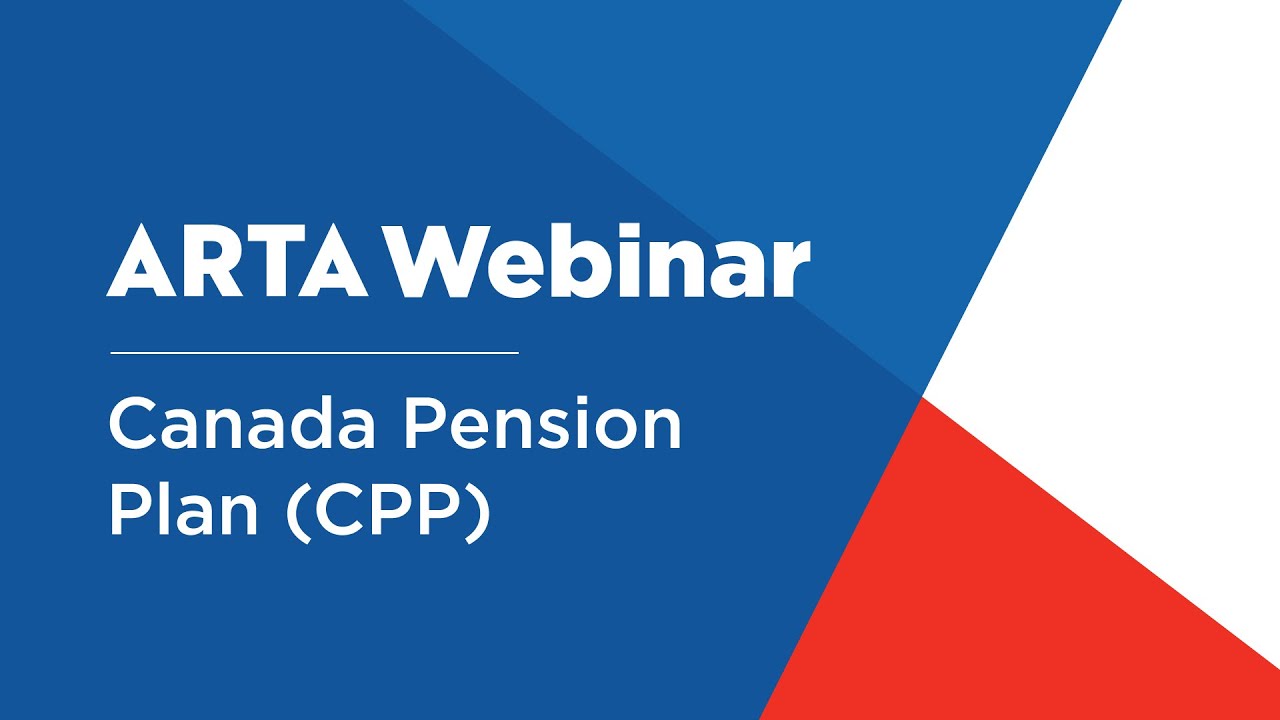 ARTA Webinar

Canada Pension Plan (CPP)